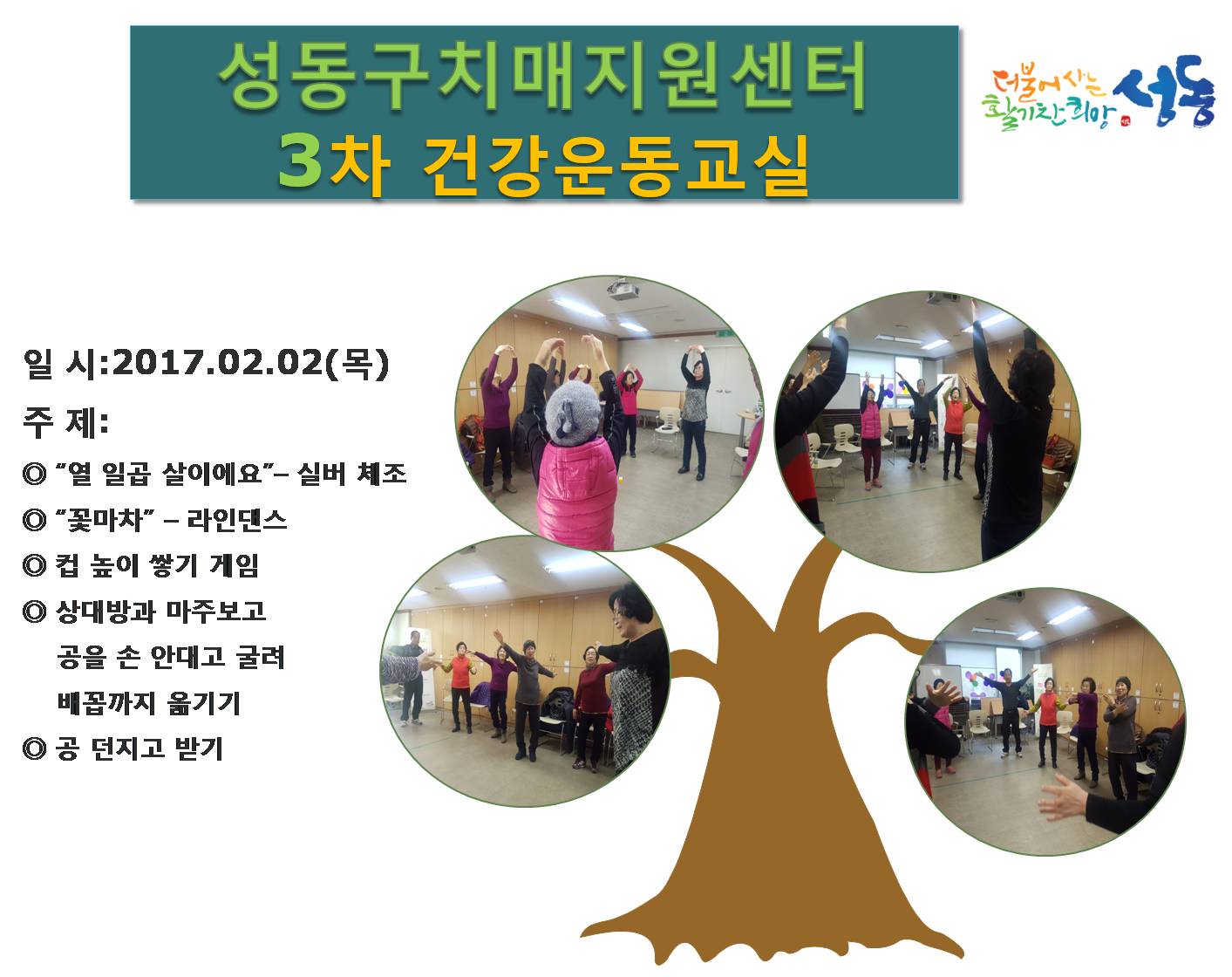 성동구치매지원센터
3차 건강운동교실

더불어 사는 활기찬 희망 성동

일 시:2017.02.02(목)

주 제:

◎ "열 일곱 살이에요"– 실버 체조

◎ "꽃마차" – 라인댄스

◎ 컵 높이 쌓기 게임

◎ 상대방과 마주보고 공을 손 안대고 굴려 배꼽까지 옮기기

◎ 공 던지고 받기